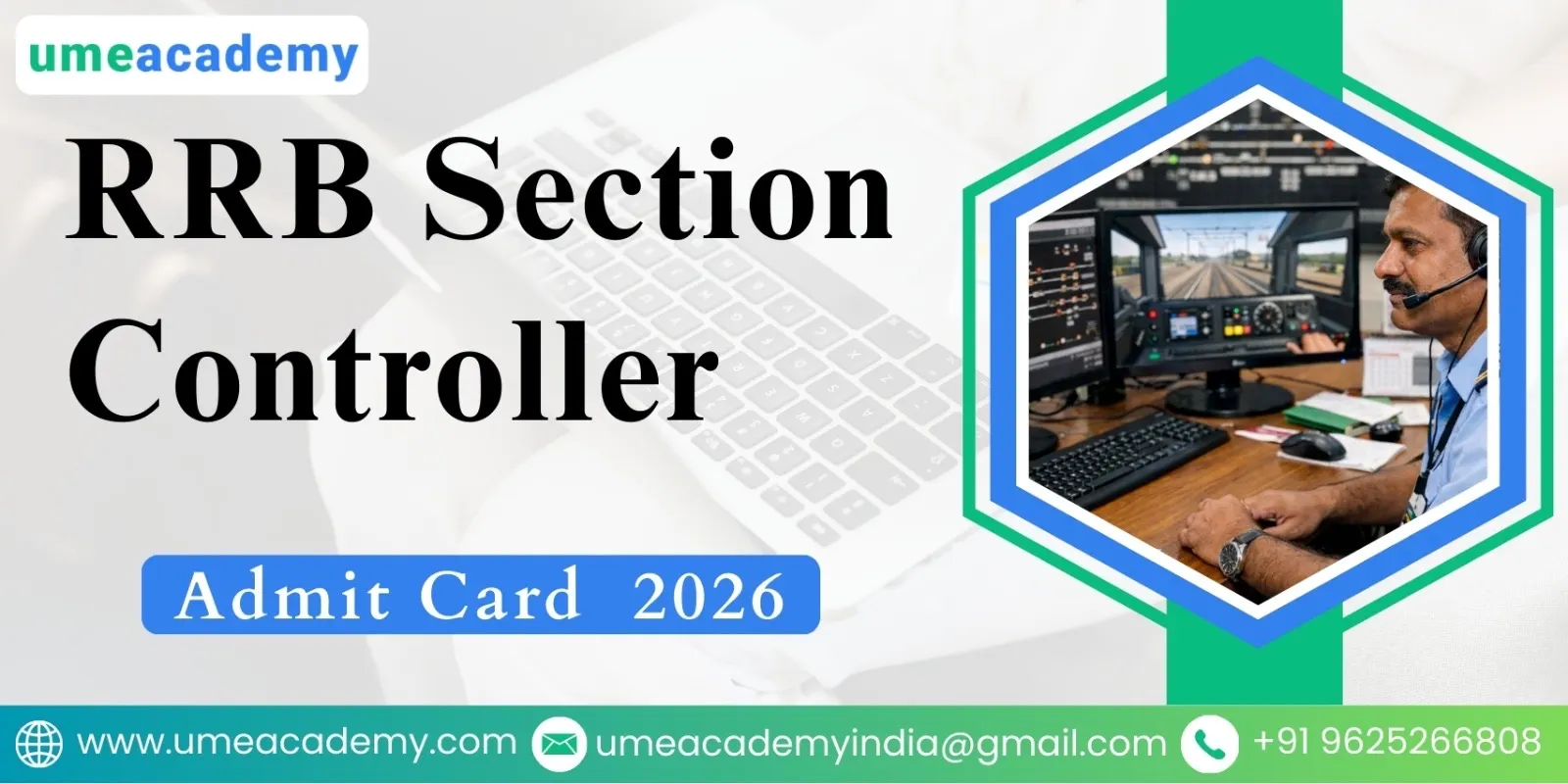 umeacademy

RRB Section Controller

Admit Card 2026

www.umeacademy.com umeacademyindia@gmail.com +91 9625266808